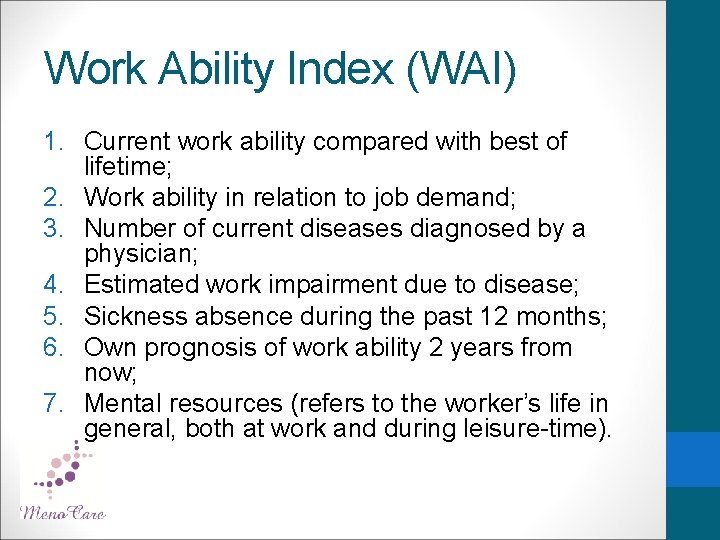 Work Ability Index (WAI)

1. Current work ability compared with best of lifetime;
2. Work ability in relation to job demand;
3. Number of current diseases diagnosed by a physician;
4. Estimated work impairment due to disease;
5. Sickness absence during the past 12 months;
6. Own prognosis of work ability 2 years from now;
7. Mental resources (refers to the worker's life in general, both at work and during leisure-time).

MenoCare